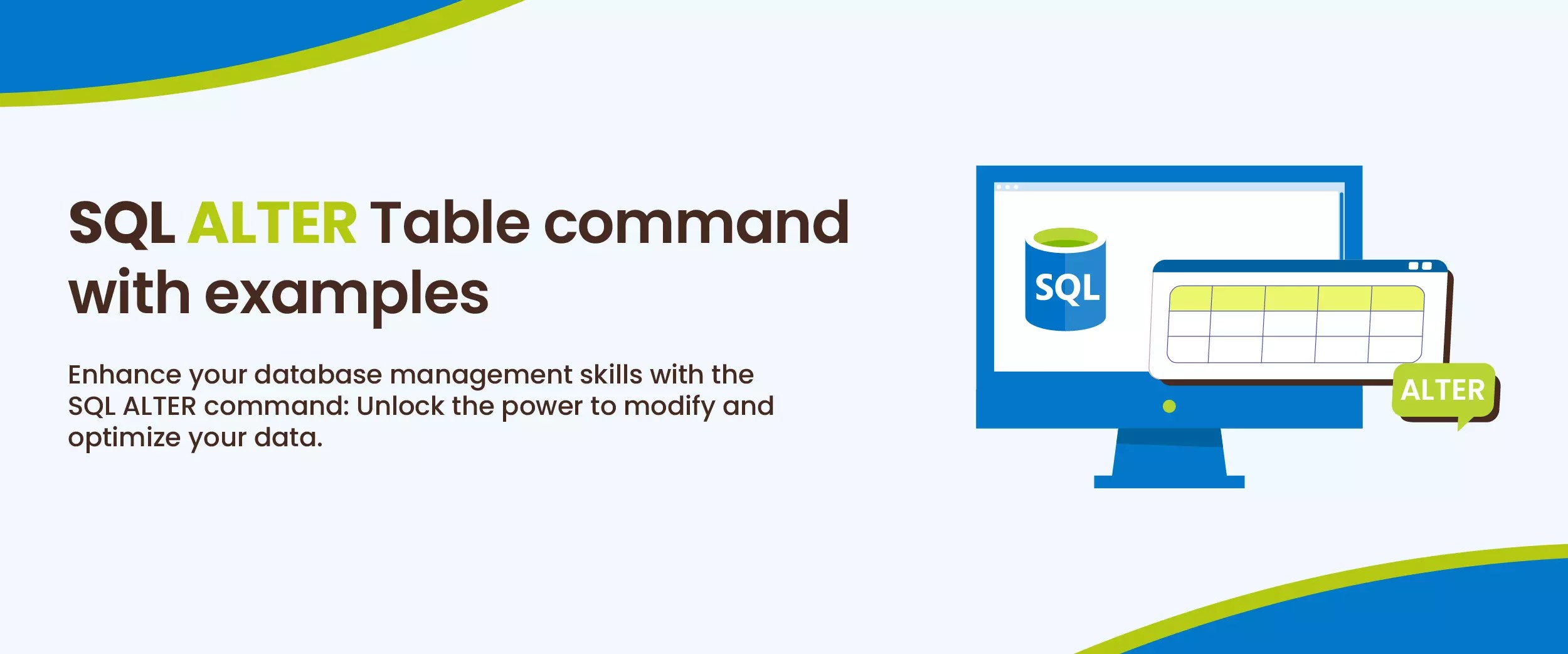 SQL ALTER Table command with examples

Enhance your database management skills with the SQL ALTER command: Unlock the power to modify and optimize your data.

SQL

ALTER